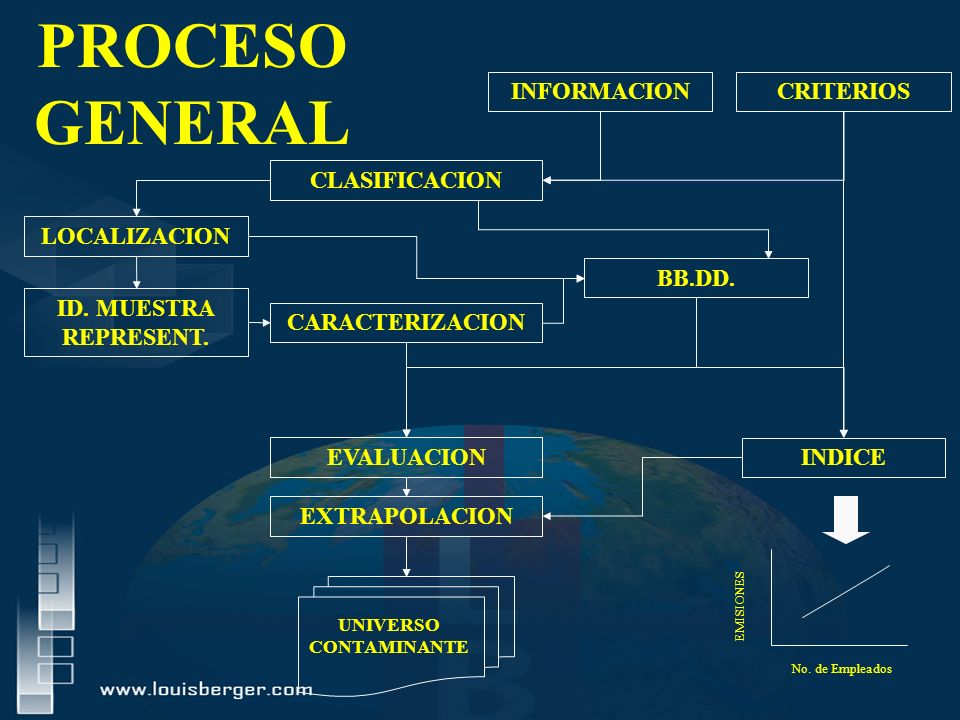 PROCESO GENERAL

INFORMACION

CRITERIOS

CLASIFICACION

LOCALIZACION

BB.DD.

ID. MUESTRA REPRESENT.

CARACTERIZACION

EVALUACION

INDICE

EXTRAPOLACION

UNIVERSO CONTAMINANTE

EMISIONES

No. de Empleados

www.louisberger.com